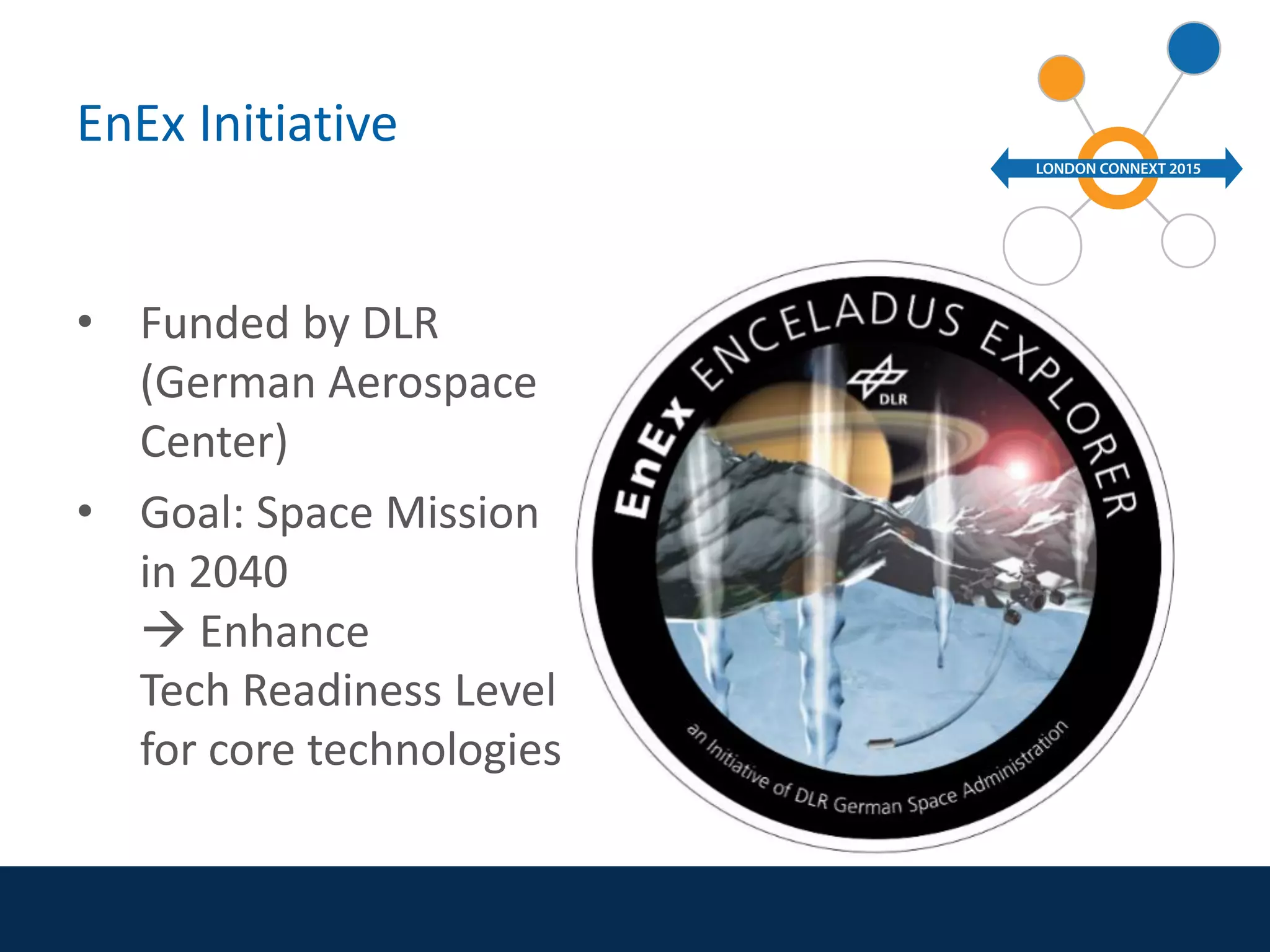 EnEx Initiative

LONDON CONNEXT 2015

• Funded by DLR (German Aerospace Center)

• Goal: Space Mission in 2040
→ Enhance
Tech Readiness Level for core technologies

EnEx ENCELADUS EXPLORER

DLR

an Initiative of DLR German Space Administration